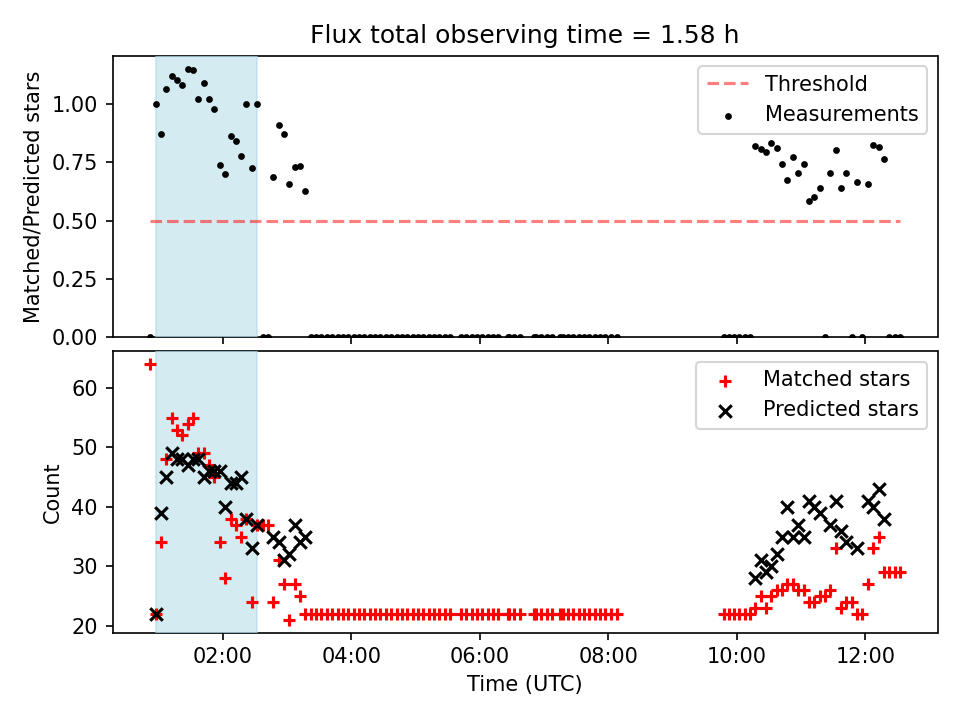 Flux total observing time = 1.58 h

Matched/Predicted stars

1.00
0.75
0.50
0.25
0.00

Threshold
Measurements

Count

60
50
40
30
20

Matched stars
Predicted stars

02:00
04:00
06:00
08:00
10:00
12:00

Time (UTC)